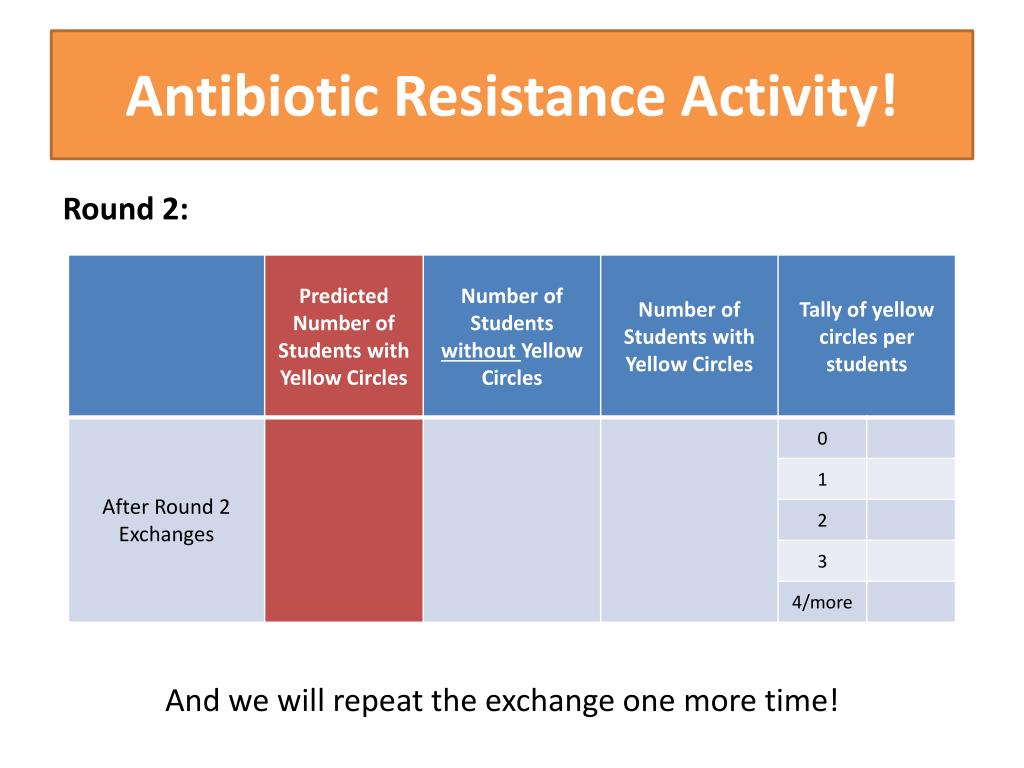 Antibiotic Resistance Activity!

Round 2:

| | Predicted Number of Students with Yellow Circles | Number of Students without Yellow Circles | Number of Students with Yellow Circles | Tally of yellow circles per students | |
|---|---|---|---|---|---|
| After Round 2 Exchanges | | | | 0 | |
| | | | | 1 | |
| | | | | 2 | |
| | | | | 3 | |
| | | | | 4/more | |

And we will repeat the exchange one more time!